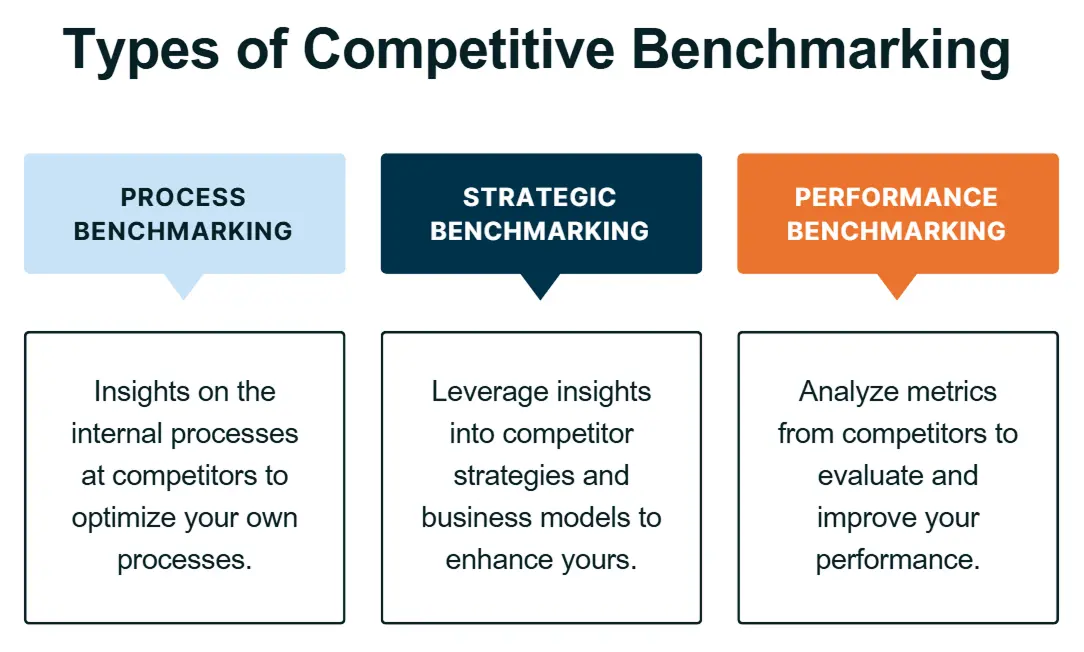 Types of Competitive Benchmarking

PROCESS BENCHMARKING

Insights on the internal processes at competitors to optimize your own processes.

STRATEGIC BENCHMARKING

Leverage insights into competitor strategies and business models to enhance yours.

PERFORMANCE BENCHMARKING

Analyze metrics from competitors to evaluate and improve your performance.